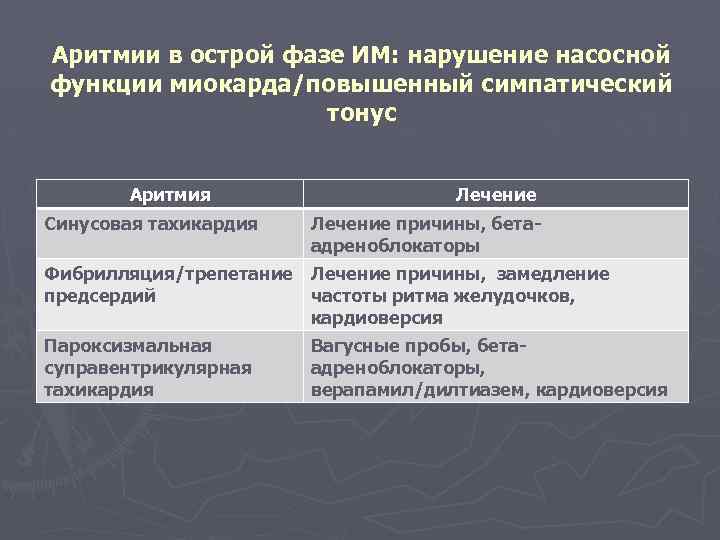 Аритмии в острой фазе ИМ: нарушение насосной функции миокарда/повышенный симпатический тонус

| Аритмия | Лечение |
|---|---|
| Синусовая тахикардия | Лечение причины, бета-адреноблокаторы |
| Фибрилляция/трепетание предсердий | Лечение причины, замедление частоты ритма желудочков, кардиоверсия |
| Пароксизмальная суправентрикулярная тахикардия | Вагусные пробы, бета-адреноблокаторы, верапамил/дилтиазем, кардиоверсия |